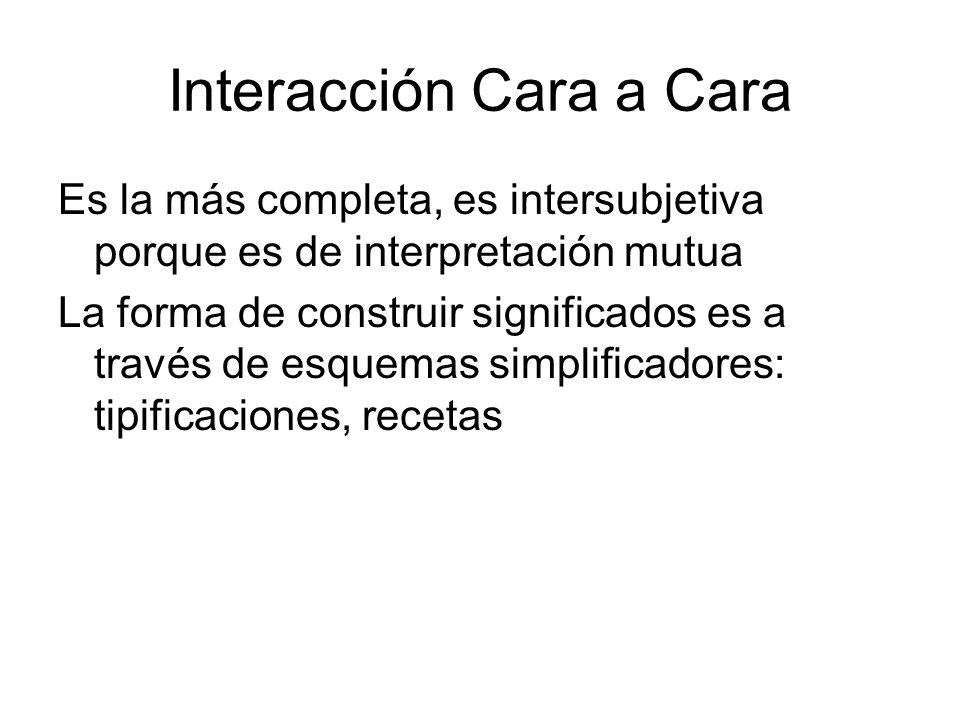 Interacción Cara a Cara

Es la más completa, es intersubjetiva porque es de interpretación mutua

La forma de construir significados es a través de esquemas simplificadores: tipificaciones, recetas